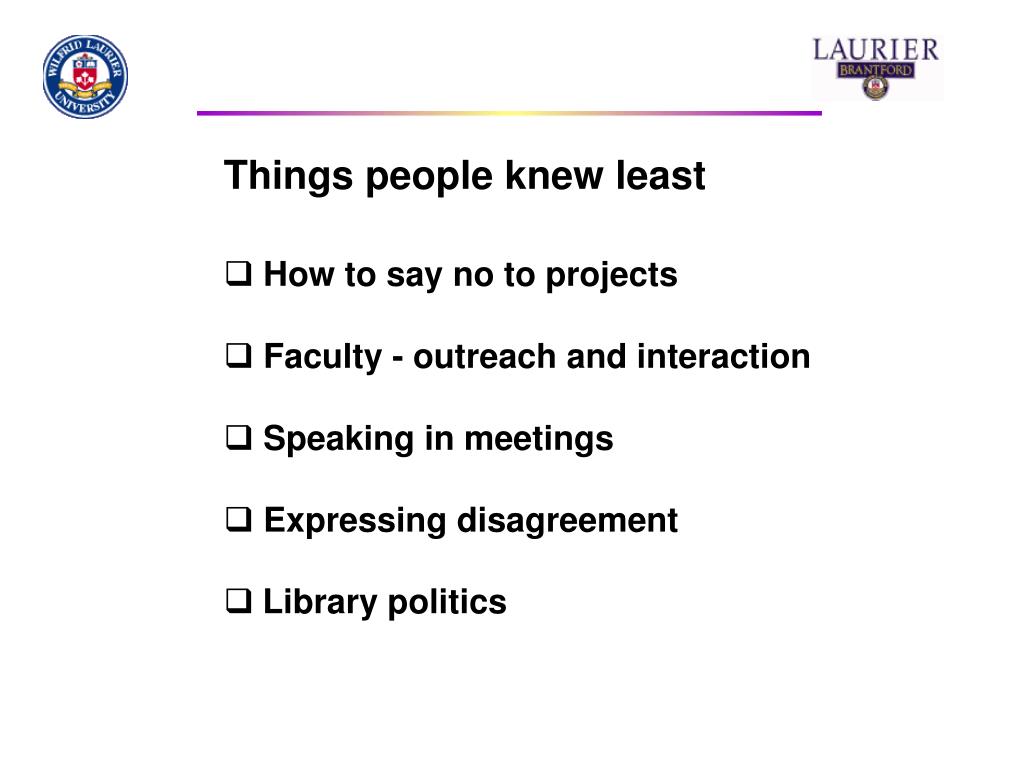 WILFRID LAURIER UNIVERSITY

LAURIER
BRANTFORD

Things people knew least

❑ How to say no to projects

❑ Faculty - outreach and interaction

❑ Speaking in meetings

❑ Expressing disagreement

❑ Library politics